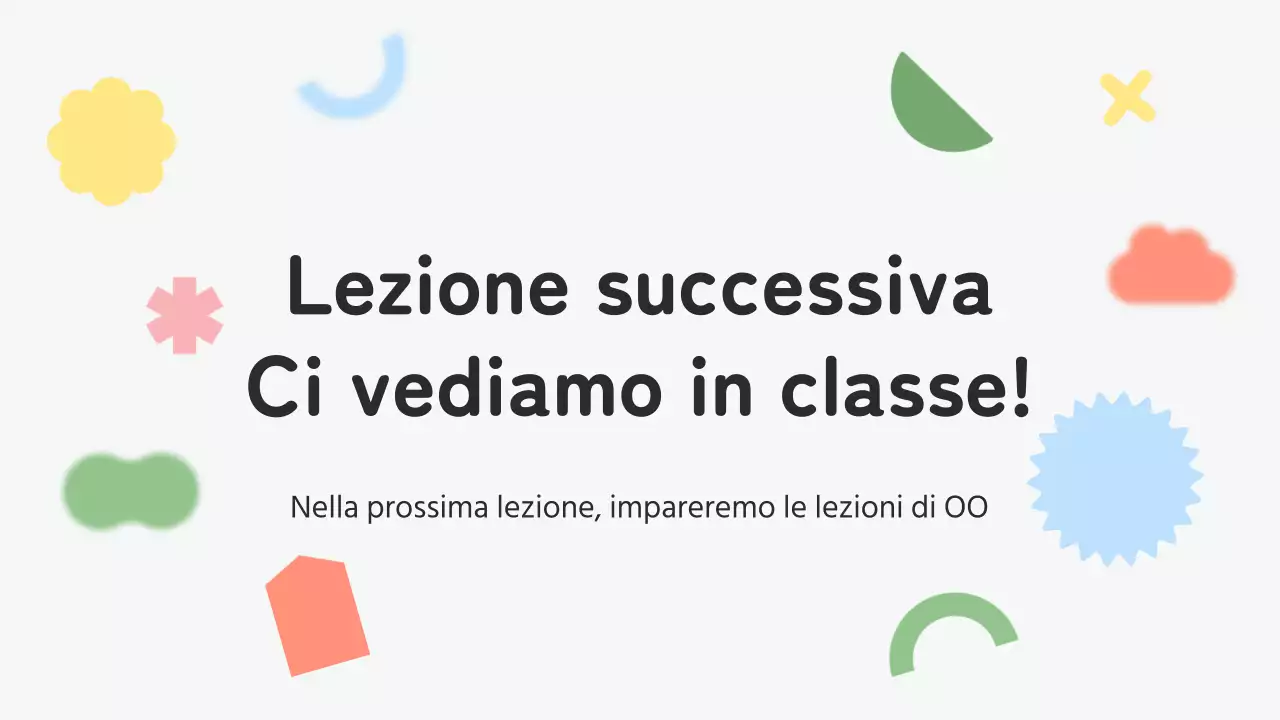 Lezione successiva
Ci vediamo in classe!

Nella prossima lezione, impareremo le lezioni di OO